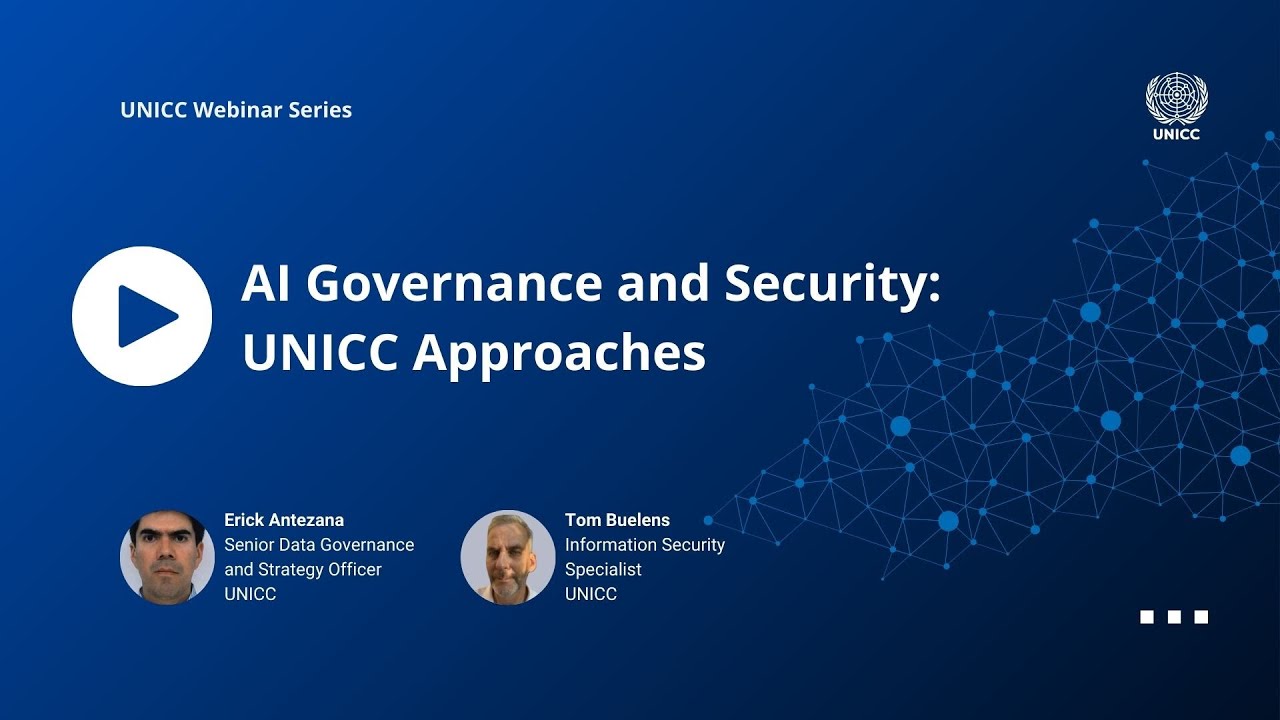 UNICC Webinar Series

UNICC

AI Governance and Security: UNICC Approaches

Erick Antezana
Senior Data Governance and Strategy Officer
UNICC

Tom Buelens
Information Security Specialist
UNICC